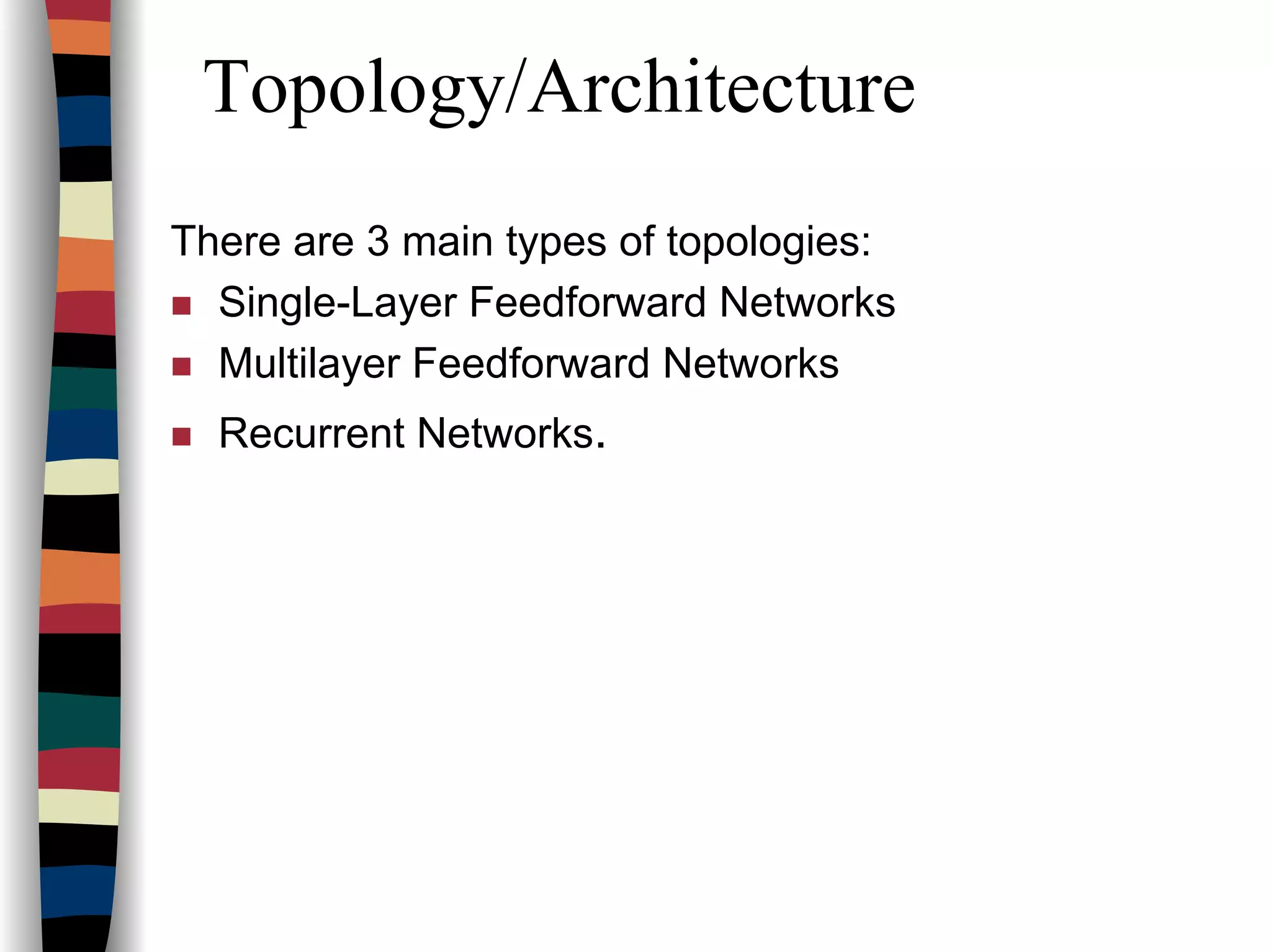 Topology/Architecture

There are 3 main types of topologies:

- Single-Layer Feedforward Networks
- Multilayer Feedforward Networks
- Recurrent Networks.